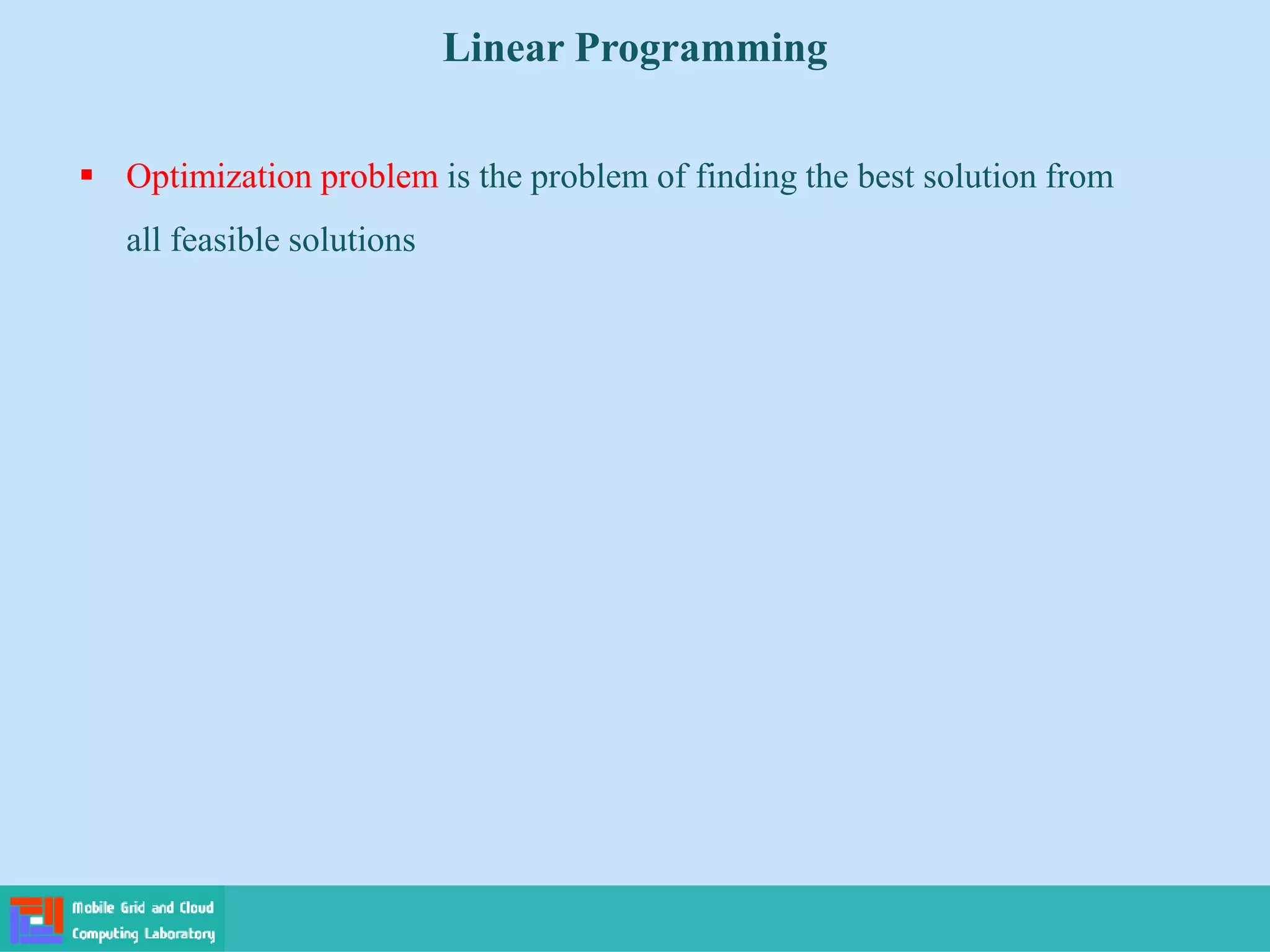 Linear Programming

▪ Optimization problem is the problem of finding the best solution from all feasible solutions

Mobile Grid and Cloud Computing Laboratory